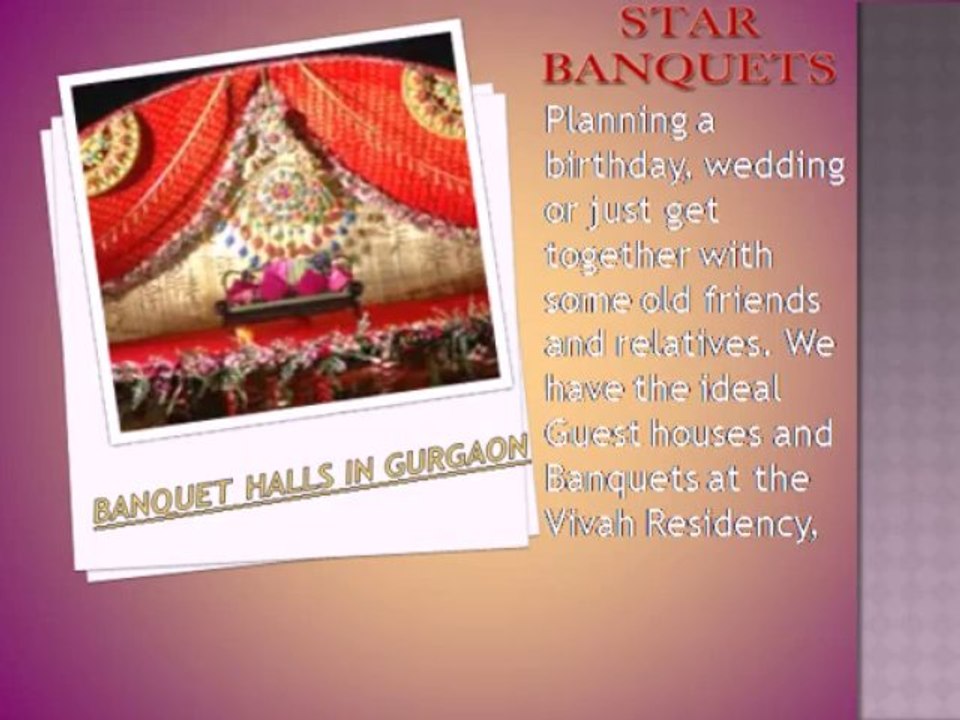 STAR BANQUETS

Planning a birthday, wedding or just get together with some old friends and relatives. We have the ideal Guest houses and Banquets at the Vivah Residency,

BANQUET HALLS IN GURGAON